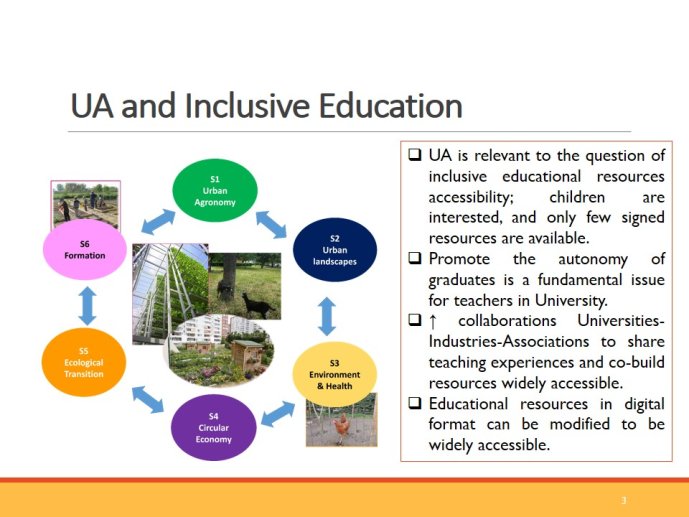 UA and Inclusive Education

S1
Urban
Agronomy

S2
Urban
landscapes

S3
Environment
& Health

S4
Circular
Economy

S5
Ecological
Transition

S6
Formation

❑ UA is relevant to the question of inclusive educational resources accessibility; children are interested, and only few signed resources are available.
❑ Promote the autonomy of graduates is a fundamental issue for teachers in University.
❑ ↑ collaborations Universities-Industries-Associations to share teaching experiences and co-build resources widely accessible.
❑ Educational resources in digital format can be modified to be widely accessible.

3